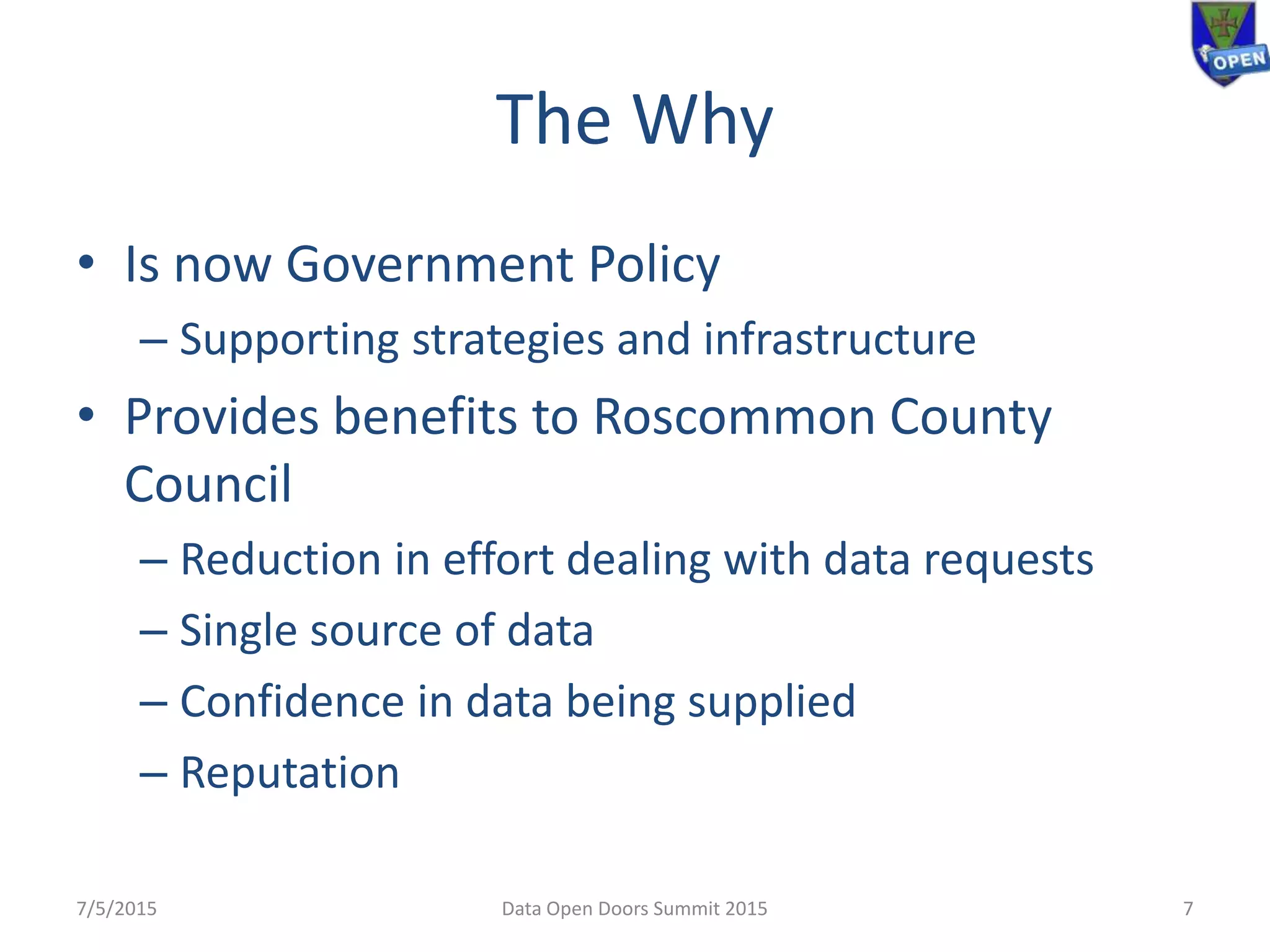 OPEN

The Why

• Is now Government Policy
– Supporting strategies and infrastructure
• Provides benefits to Roscommon County Council
– Reduction in effort dealing with data requests
– Single source of data
– Confidence in data being supplied
– Reputation

7/5/2015
Data Open Doors Summit 2015
7